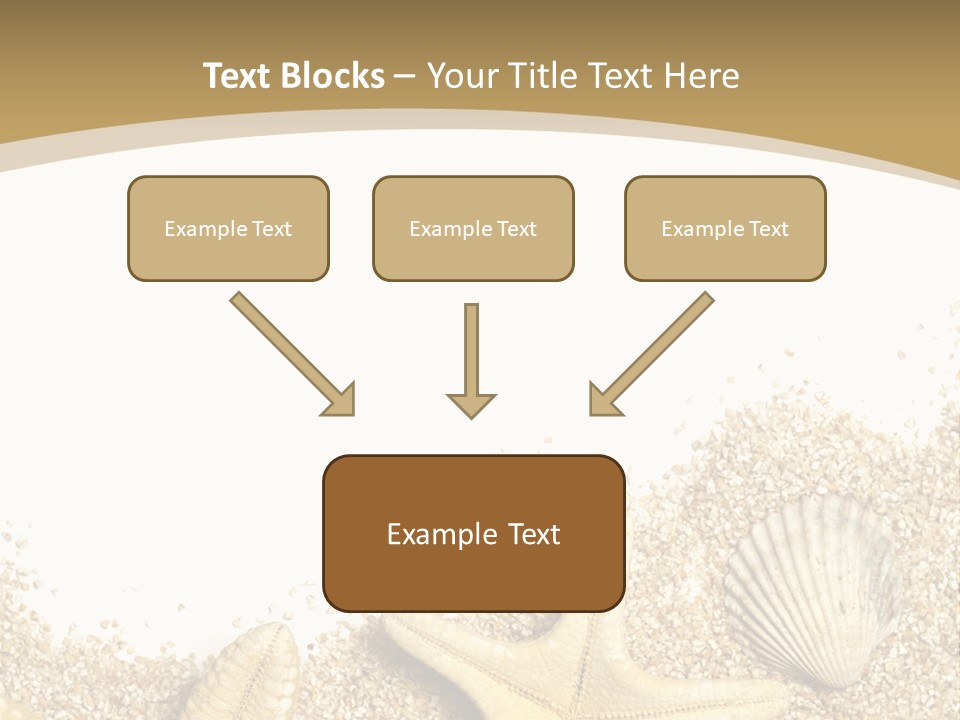 Text Blocks – Your Title Text Here

Example Text

Example Text

Example Text

Example Text